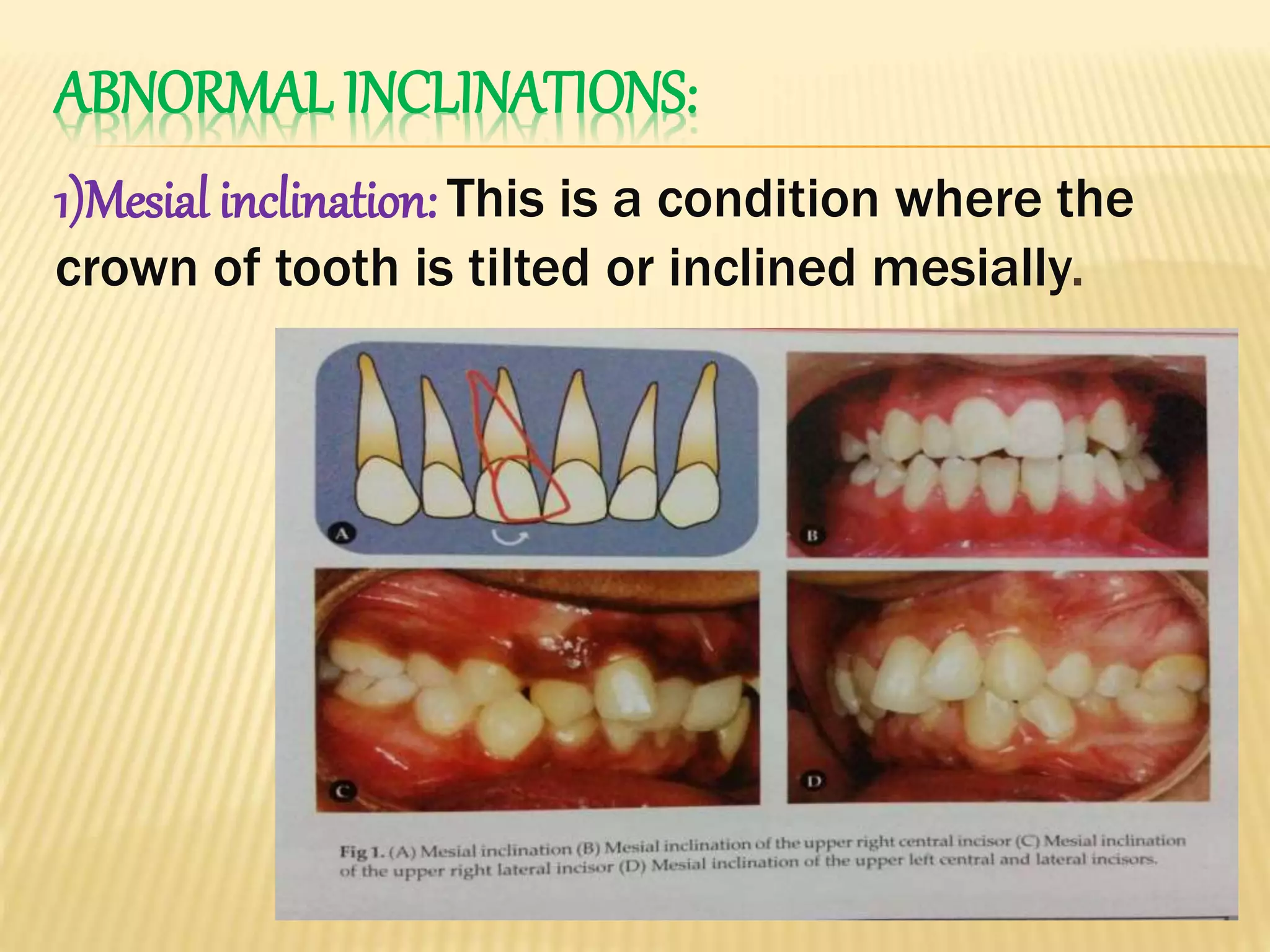 ABNORMAL INCLINATIONS:

1)Mesial inclination: This is a condition where the crown of tooth is tilted or inclined mesially.

A

B

C

D

Fig 1. (A) Mesial inclination (B) Mesial inclination of the upper right central incisor (C) Mesial inclination of the upper right lateral incisor (D) Mesial inclination of the upper left central and lateral incisors.